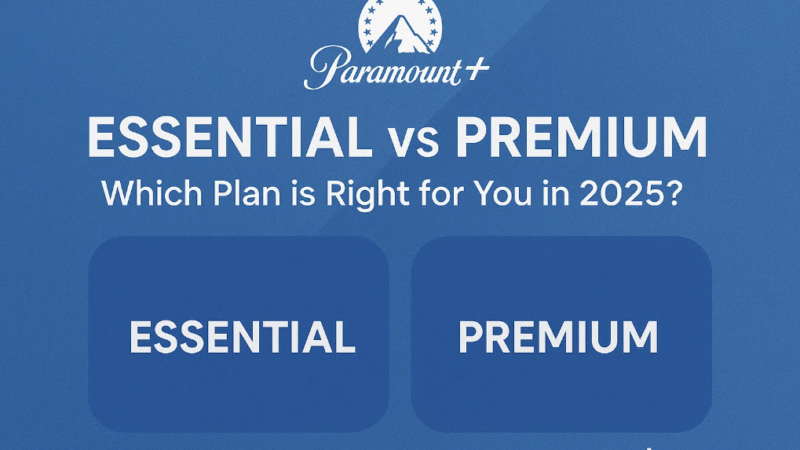 Paramount+

ESSENTIAL vs PREMIUM

Which Plan is Right for You in 2025?

ESSENTIAL

PREMIUM